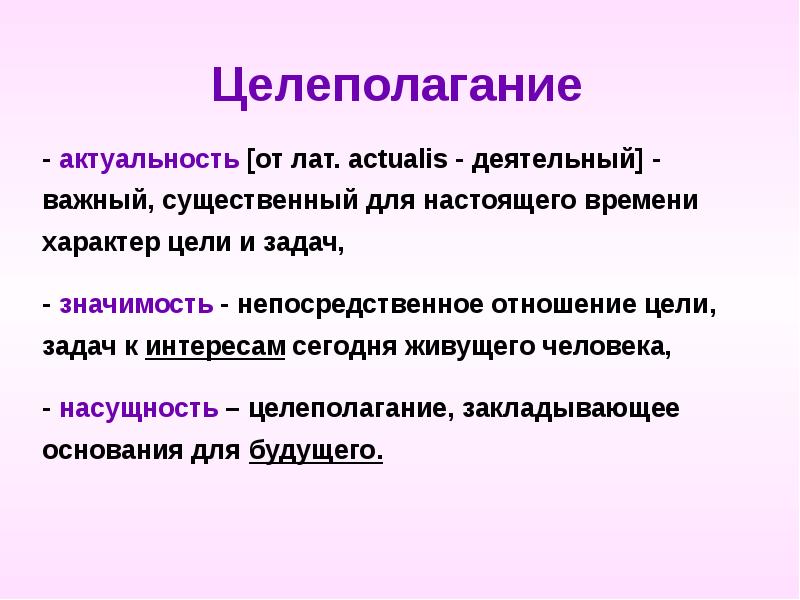 Целеполагание

- актуальность [от лат. actualis - деятельный] - важный, существенный для настоящего времени характер цели и задач,

- значимость - непосредственное отношение цели, задач к интересам сегодня живущего человека,

- насущность – целеполагание, закладывающее основания для будущего.